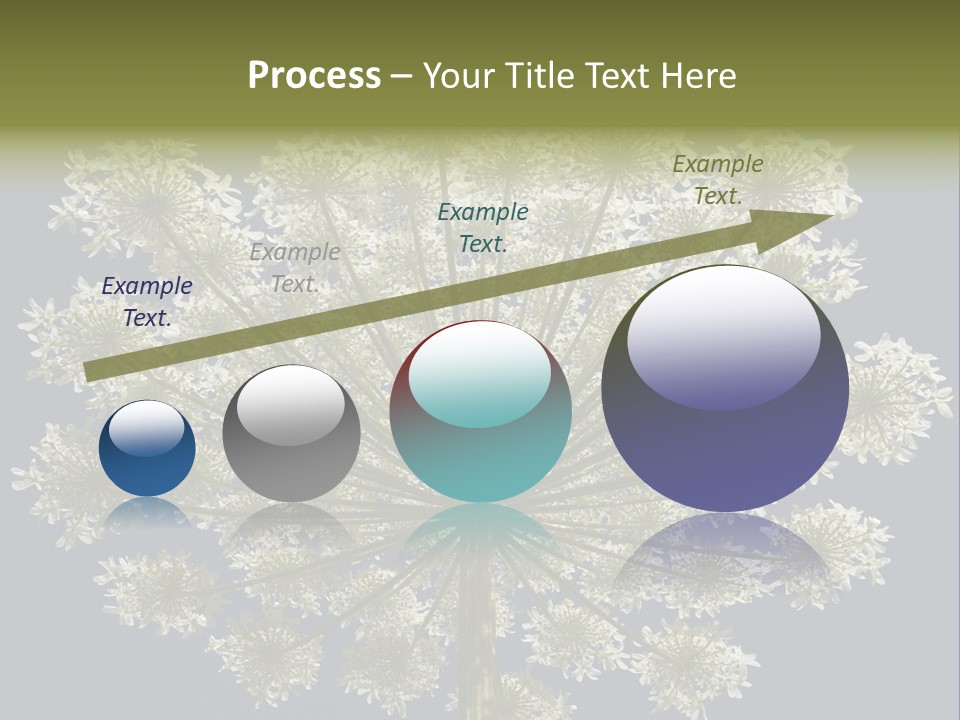 Process – Your Title Text Here

Example Text.

Example Text.

Example Text.

Example Text.